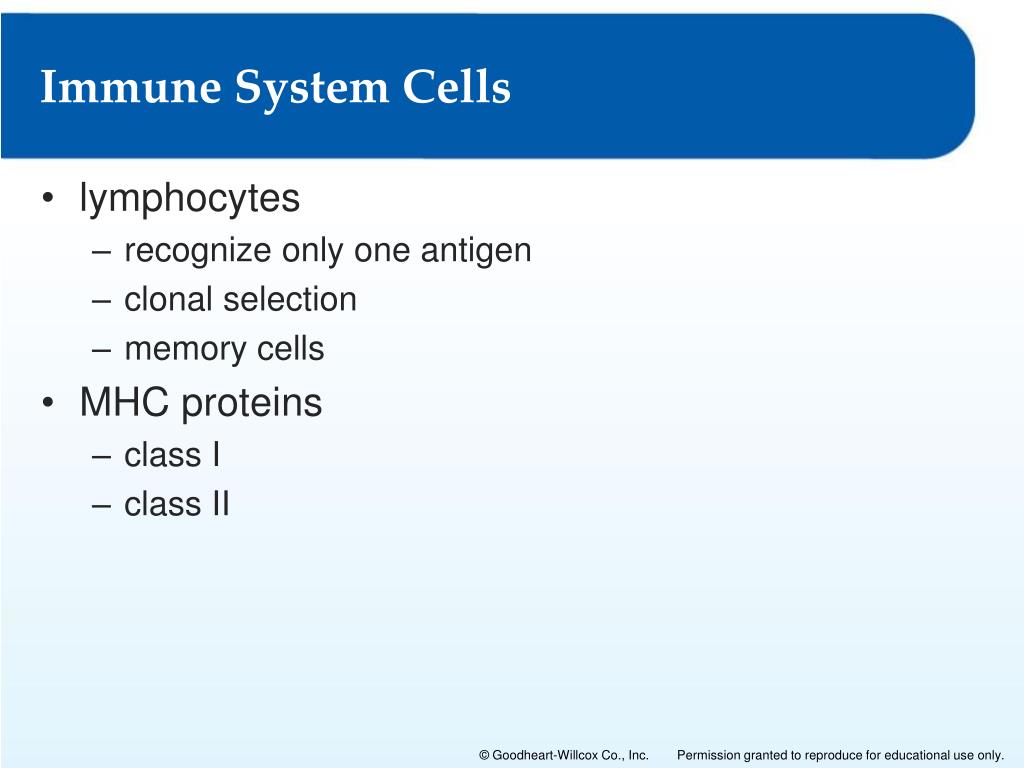 Immune System Cells

• lymphocytes
– recognize only one antigen
– clonal selection
– memory cells
• MHC proteins
– class I
– class II

© Goodheart-Willcox Co., Inc. Permission granted to reproduce for educational use only.